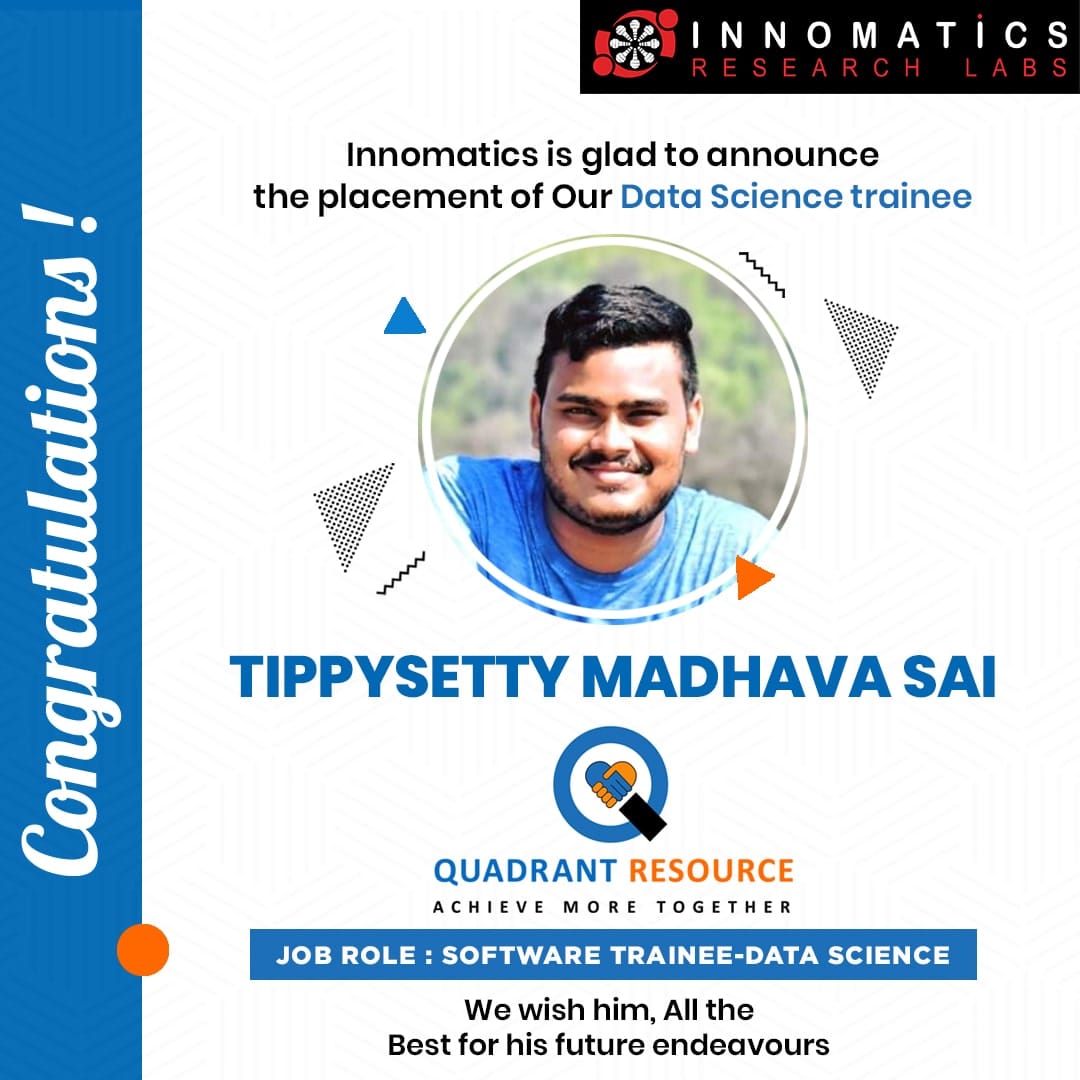 Congratulations !

INNOMATICS
RESEARCH LABS

Innomatics is glad to announce the placement of Our Data Science trainee

TIPPYSETTY MADHAVA SAI

QUADRANT RESOURCE
ACHIEVE MORE TOGETHER

JOB ROLE : SOFTWARE TRAINEE-DATA SCIENCE

We wish him, All the Best for his future endeavours